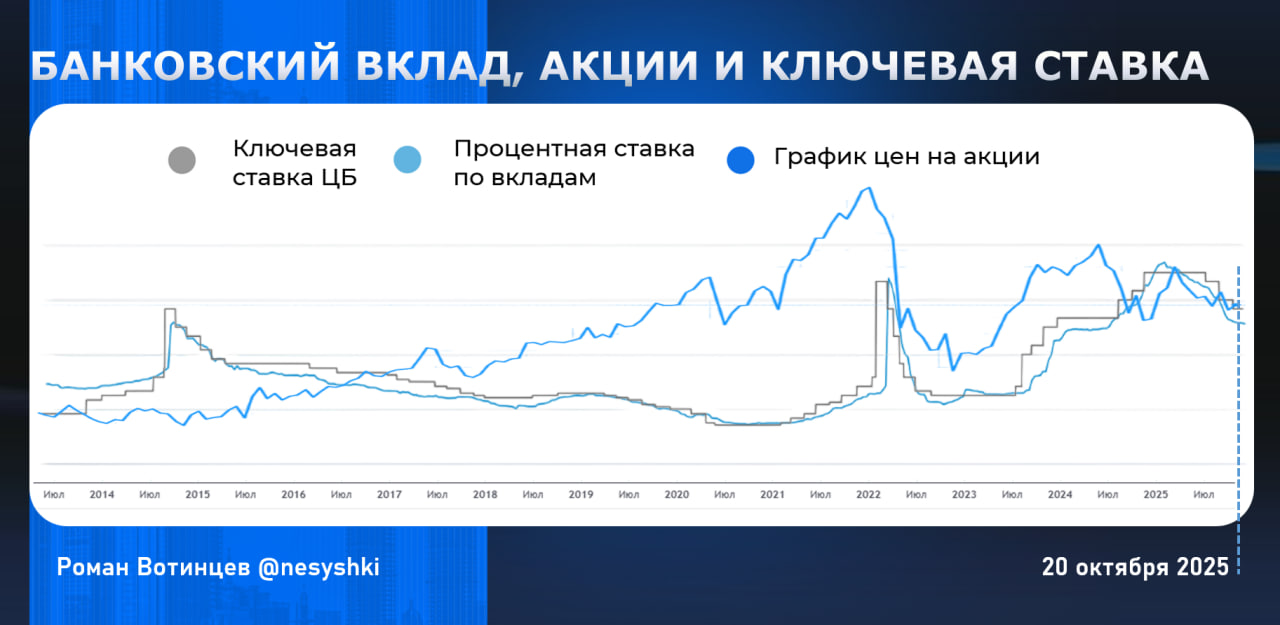 БАНКОВСКИЙ ВКЛАД, АКЦИИ И КЛЮЧЕВАЯ СТАВКА

Ключевая ставка ЦБ

Процентная ставка по вкладам

График цен на акции

Июл 2014 Июл 2015 Июл 2016 Июл 2017 Июл 2018 Июл 2019 Июл 2020 Июл 2021 Июл 2022 Июл 2023 Июл 2024 Июл 2025 Июл

Роман Вотинцев @nesyshki

20 октября 2025